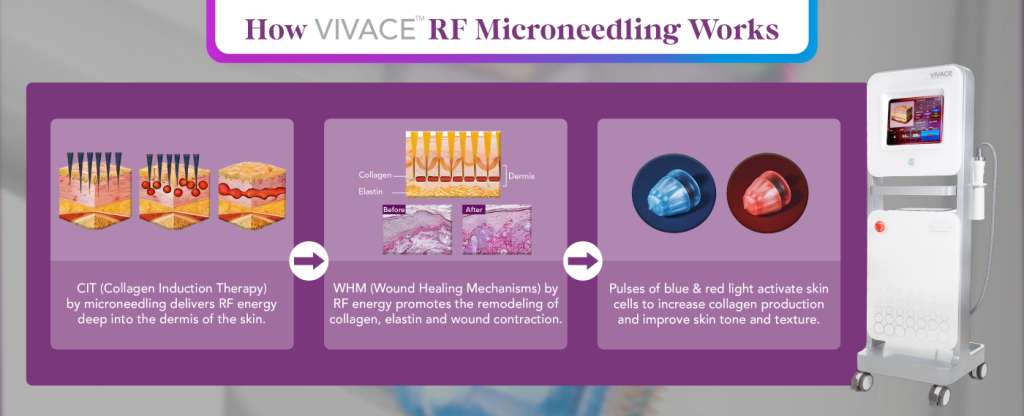 How VIVACE™ RF Microneedling Works

CIT (Collagen Induction Therapy) by microneedling delivers RF energy deep into the dermis of the skin.

Collagen
Elastin
Dermis
Before
After

WHM (Wound Healing Mechanisms) by RF energy promotes the remodeling of collagen, elastin and wound contraction.

Pulses of blue & red light activate skin cells to increase collagen production and improve skin tone and texture.

VIVACE